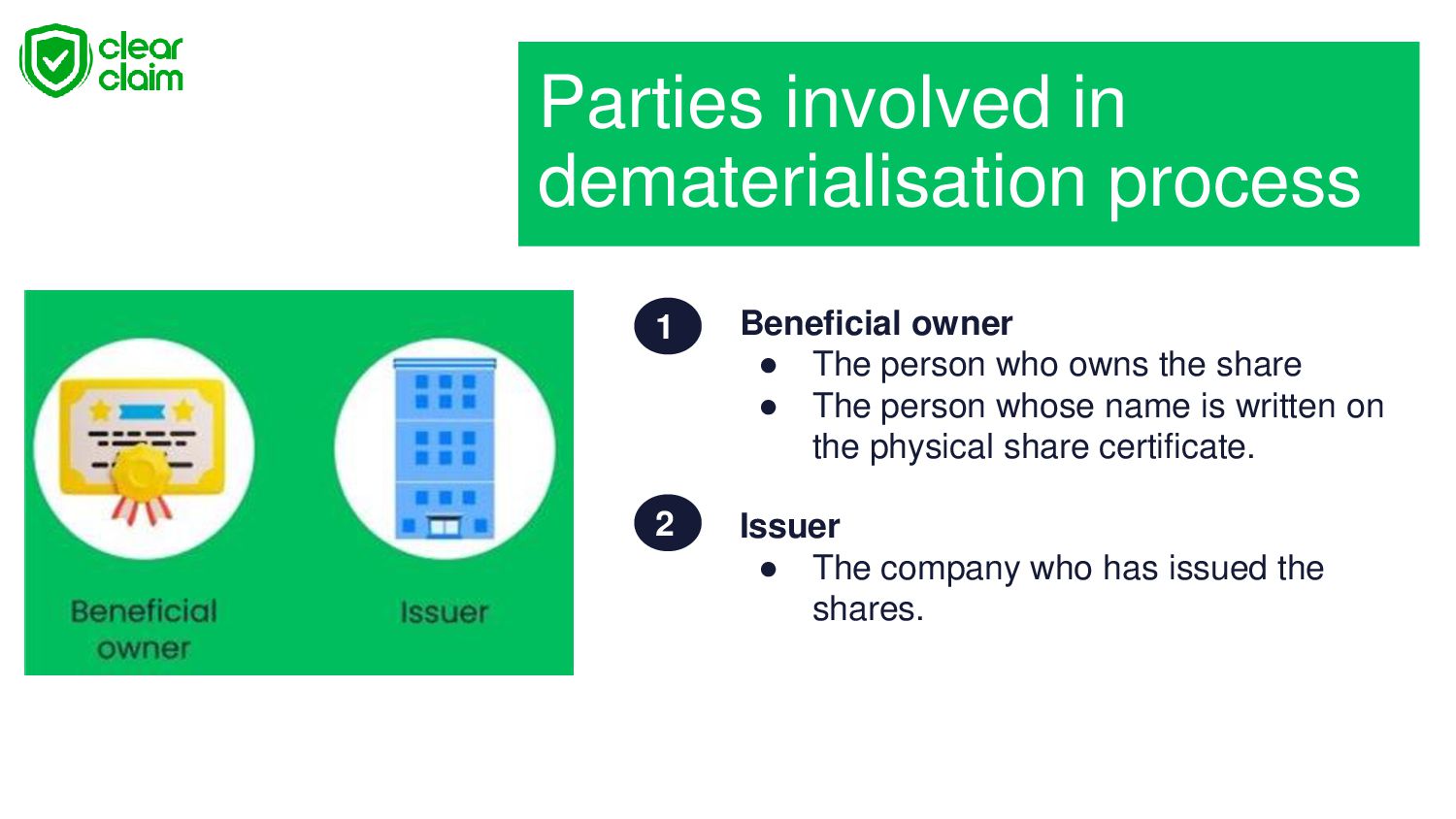 clear claim

Parties involved in dematerialisation process

Beneficial owner

Issuer

1 Beneficial owner
● The person who owns the share
● The person whose name is written on the physical share certificate.

2 Issuer
● The company who has issued the shares.